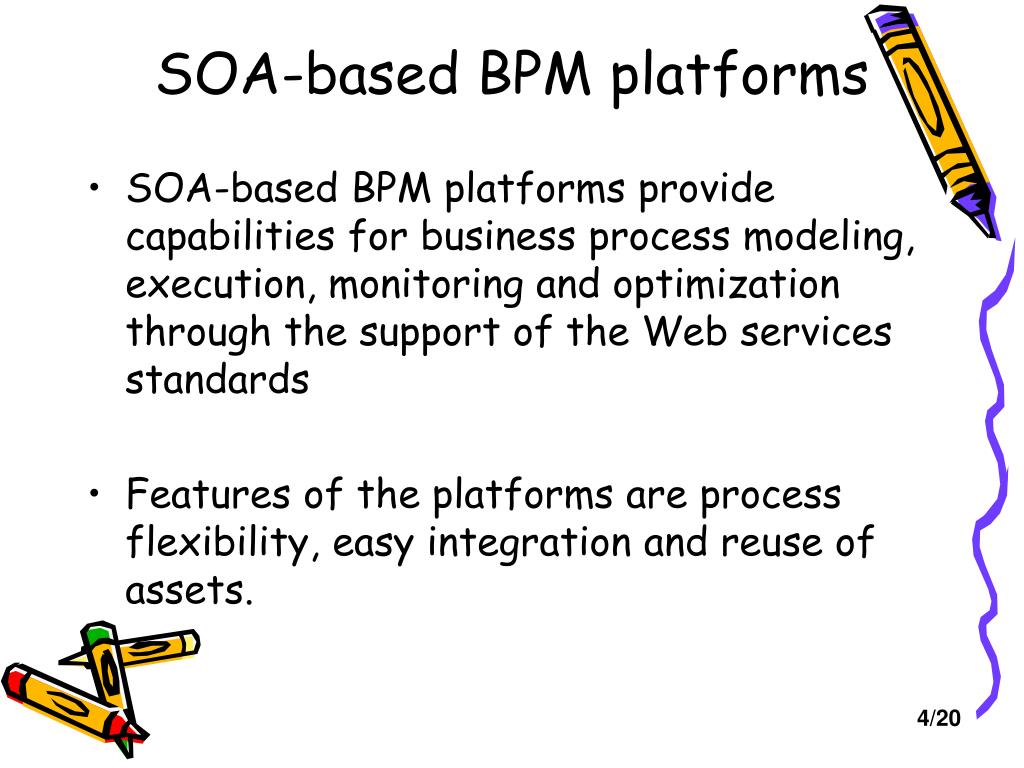 SOA-based BPM platforms

• SOA-based BPM platforms provide capabilities for business process modeling, execution, monitoring and optimization through the support of the Web services standards

• Features of the platforms are process flexibility, easy integration and reuse of assets.

4/20